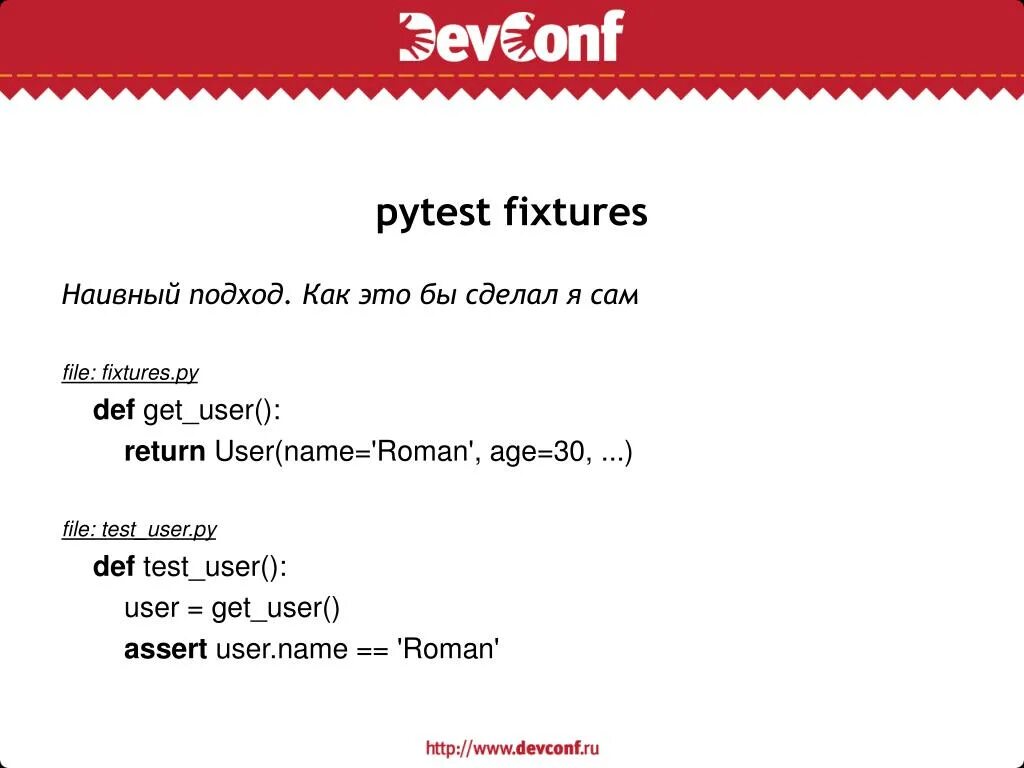 DevConf

pytest fixtures

Наивный подход. Как это бы сделал я сам

file: fixtures.py

def get_user():
return User(name='Roman', age=30, ...)

file: test_user.py

def test_user():
user = get_user()
assert user.name == 'Roman'

http://www.devconf.ru